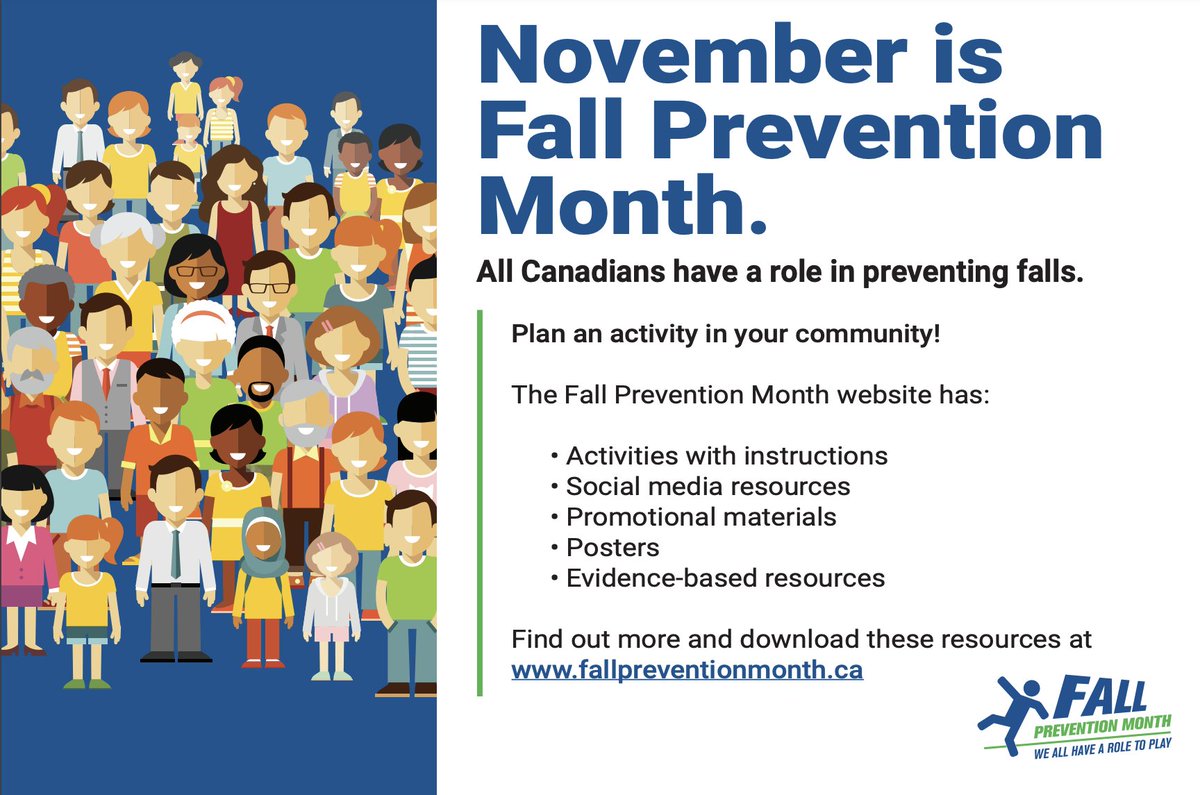 November is Fall Prevention Month.

All Canadians have a role in preventing falls.

Plan an activity in your community!

The Fall Prevention Month website has:

• Activities with instructions
• Social media resources
• Promotional materials
• Posters
• Evidence-based resources

Find out more and download these resources at www.fallpreventionmonth.ca

FALL PREVENTION MONTH
WE ALL HAVE A ROLE TO PLAY